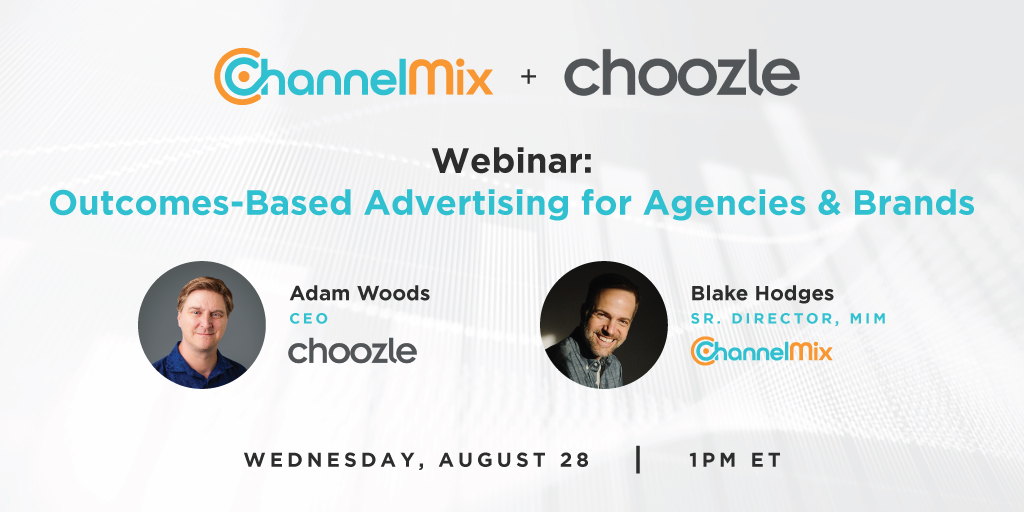 ChannelMix + choozle

Webinar:
Outcomes-Based Advertising for Agencies & Brands

Adam Woods
CEO
choozle

Blake Hodges
SR. DIRECTOR, MIM
ChannelMix

WEDNESDAY, AUGUST 28 | 1PM ET